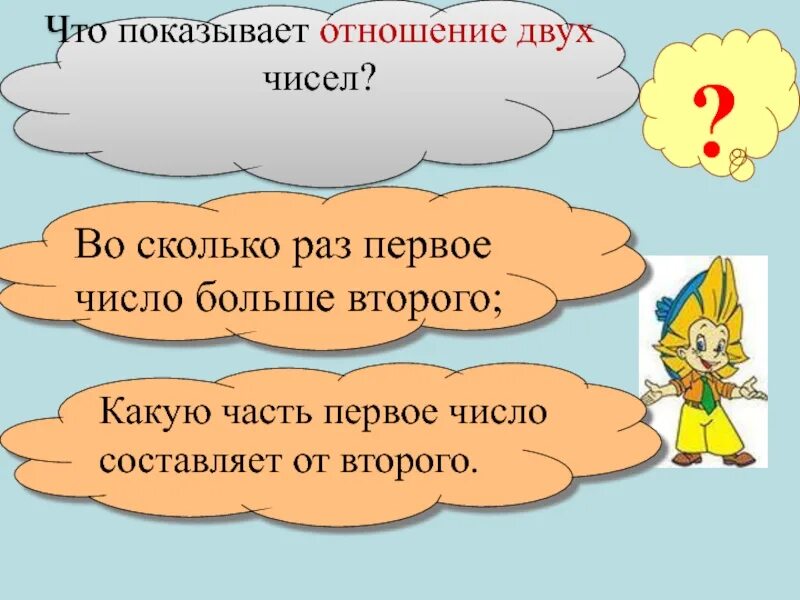 Что показывает отношение двух чисел?

?

Во сколько раз первое число больше второго;

Какую часть первое число составляет от второго.